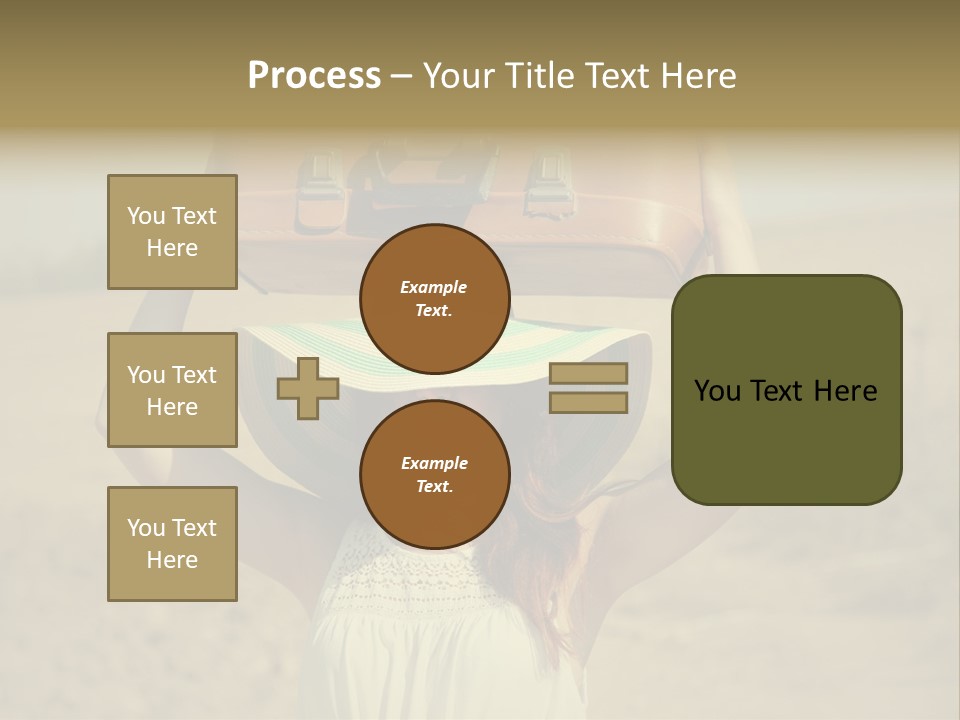 Process – Your Title Text Here

You Text Here

You Text Here

You Text Here

Example Text.

Example Text.

You Text Here